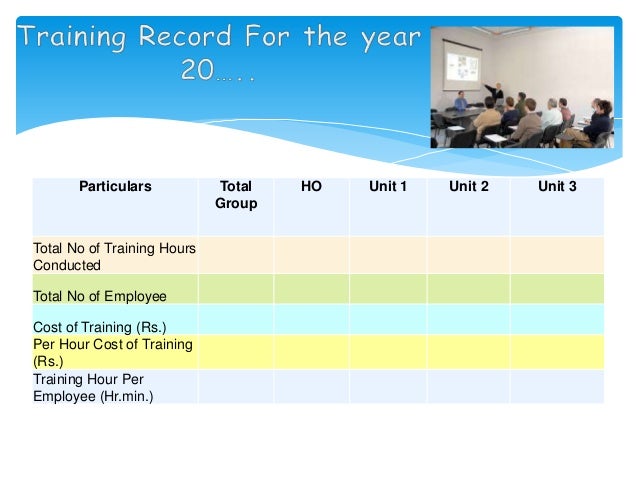 Training Record For the year 20…..

| Particulars | Total Group | HO | Unit 1 | Unit 2 | Unit 3 |
|---|---|---|---|---|---|
| Total No of Training Hours Conducted | | | | | |
| Total No of Employee | | | | | |
| Cost of Training (Rs.) | | | | | |
| Per Hour Cost of Training (Rs.) | | | | | |
| Training Hour Per Employee (Hr.min.) | | | | | |